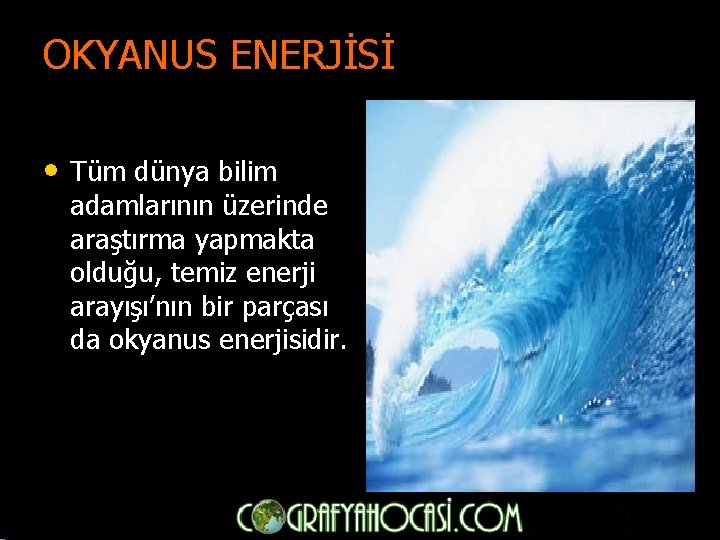 OKYANUS ENERJİSİ

• Tüm dünya bilim adamlarının üzerinde araştırma yapmakta olduğu, temiz enerji arayışı'nın bir parçası da okyanus enerjisidir.

COGRAFYAHOCASI.COM